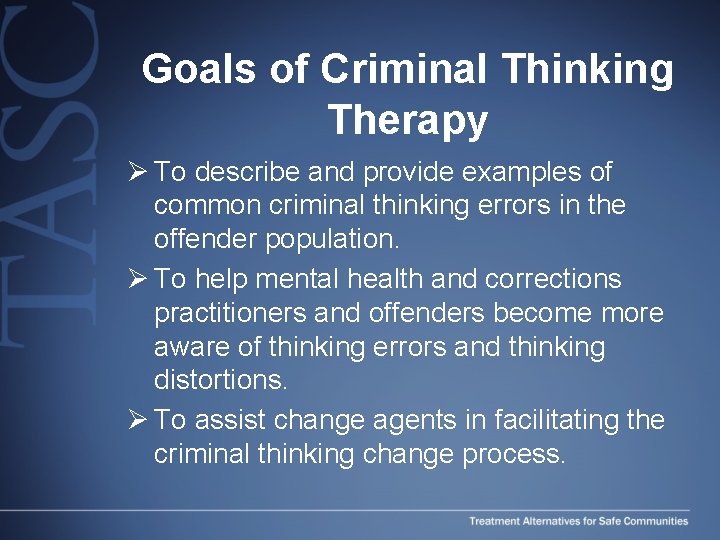 TASC

Goals of Criminal Thinking Therapy

➢ To describe and provide examples of common criminal thinking errors in the offender population.

➢ To help mental health and corrections practitioners and offenders become more aware of thinking errors and thinking distortions.

➢ To assist change agents in facilitating the criminal thinking change process.

Treatment Alternatives for Safe Communities